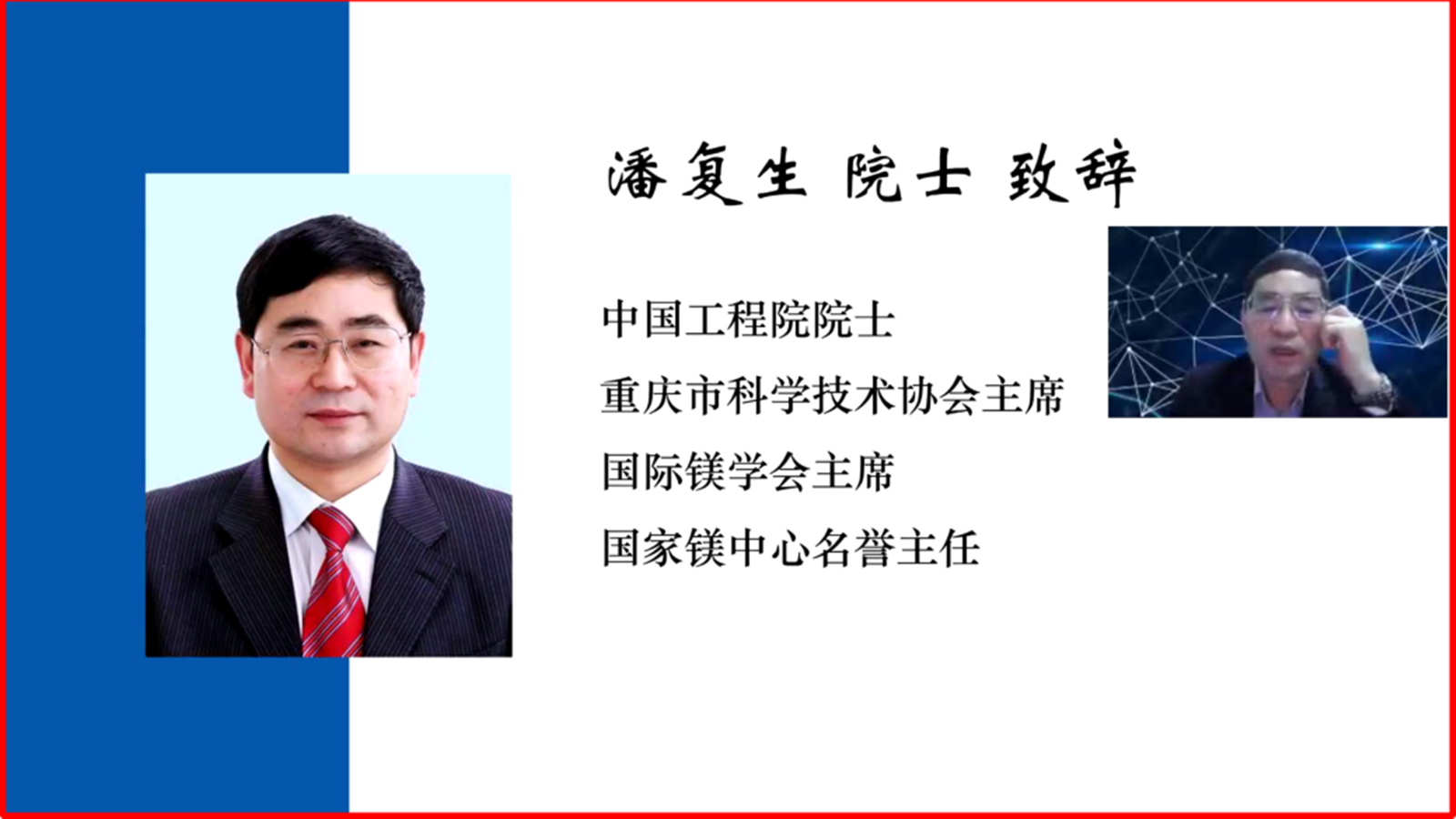 潘复生 院士 致辞

中国工程院院士

重庆市科学技术协会主席

国际镁学会主席

国家镁中心名誉主任